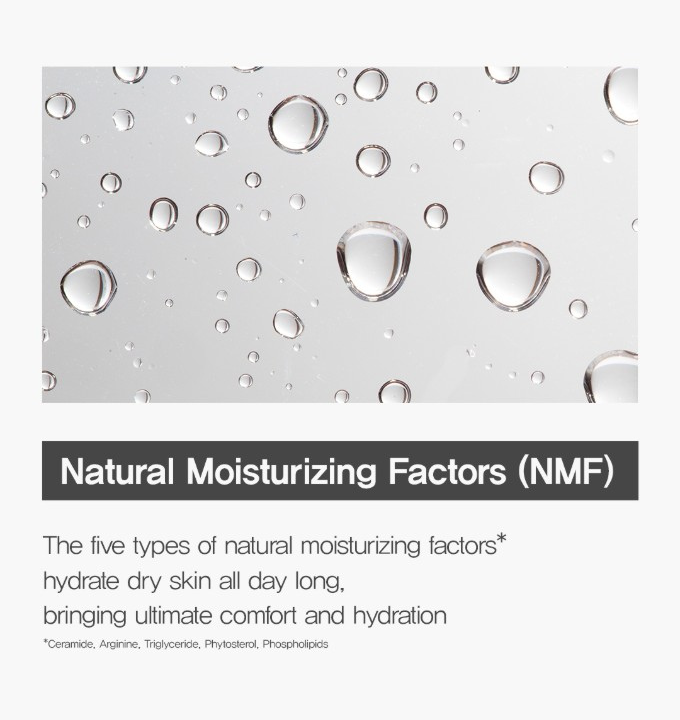 Natural Moisturizing Factors (NMF)

The five types of natural moisturizing factors*
hydrate dry skin all day long,
bringing ultimate comfort and hydration

*Ceramide, Arginine, Triglyceride, Phytosterol, Phospholipids